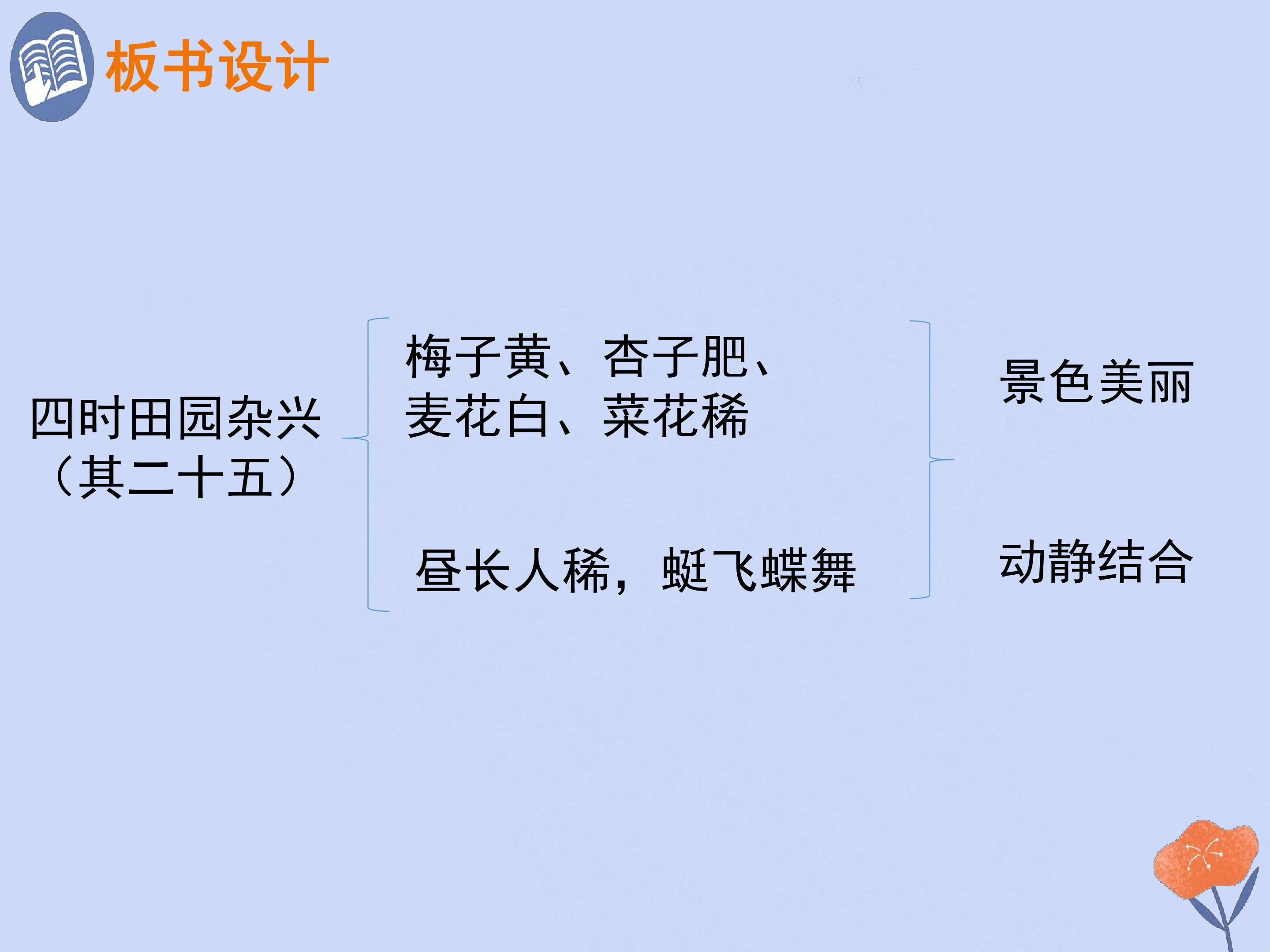 板书设计

四时田园杂兴
（其二十五）

梅子黄、杏子肥、
麦花白、菜花稀

昼长人稀，蜓飞蝶舞

景色美丽

动静结合